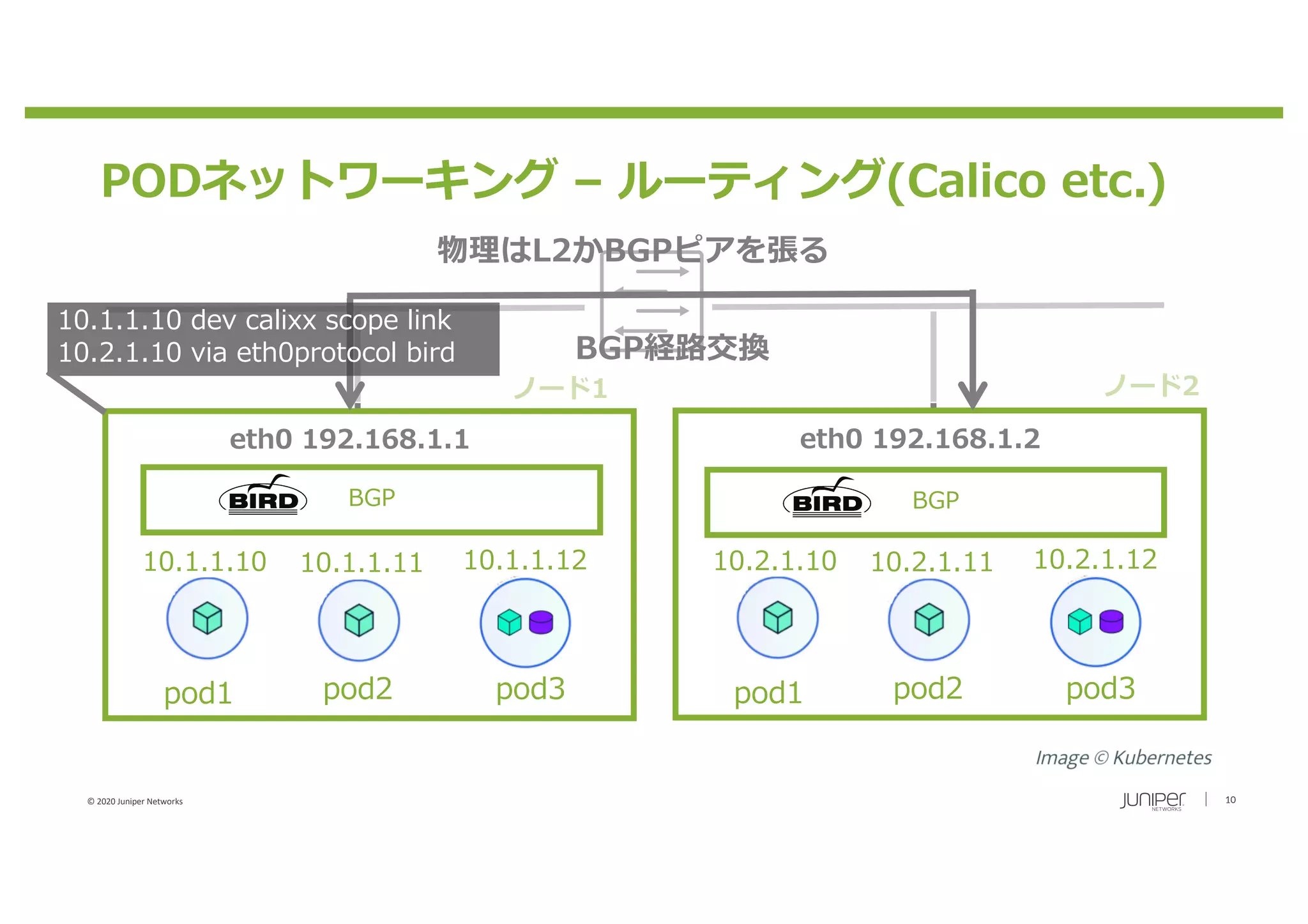 PODネットワーキング – ルーティング(Calico etc.)

物理はL2かBGPピアを張る

10.1.1.10 dev calixx scope link
10.2.1.10 via eth0protocol bird

BGP経路交換

ノード1

ノード2

eth0 192.168.1.1

BIRD BGP

10.1.1.10 10.1.1.11 10.1.1.12

pod1 pod2 pod3

eth0 192.168.1.2

BIRD BGP

10.2.1.10 10.2.1.11 10.2.1.12

pod1 pod2 pod3

Image © Kubernetes

© 2020 Juniper Networks

JUNIPER NETWORKS | 10